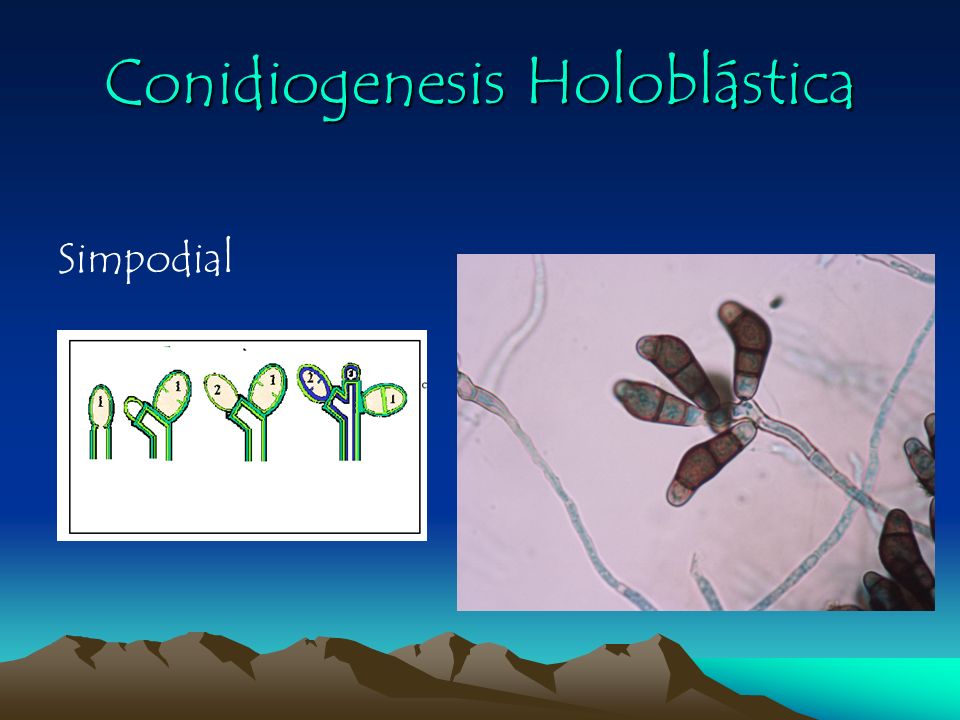 Conidiogenesis Holoblástica

Simpodial

1 1 2 1 2 3 1